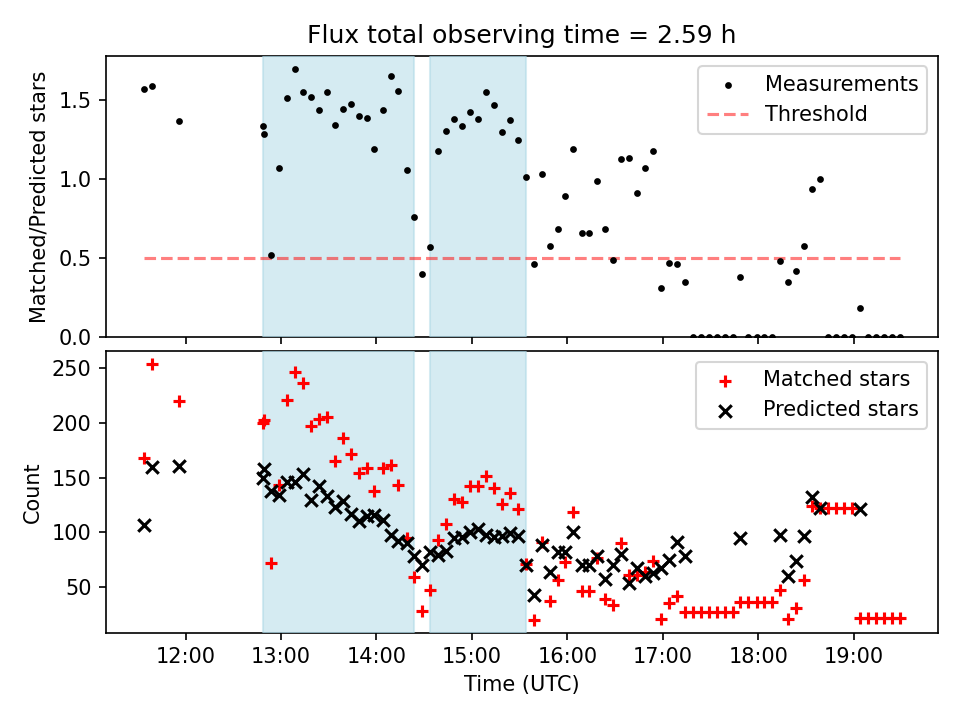 Flux total observing time = 2.59 h

Matched/Predicted stars

1.5
1.0
0.5
0.0

Measurements
Threshold

Count

250
200
150
100
50

Matched stars
Predicted stars

12:00
13:00
14:00
15:00
16:00
17:00
18:00
19:00

Time (UTC)